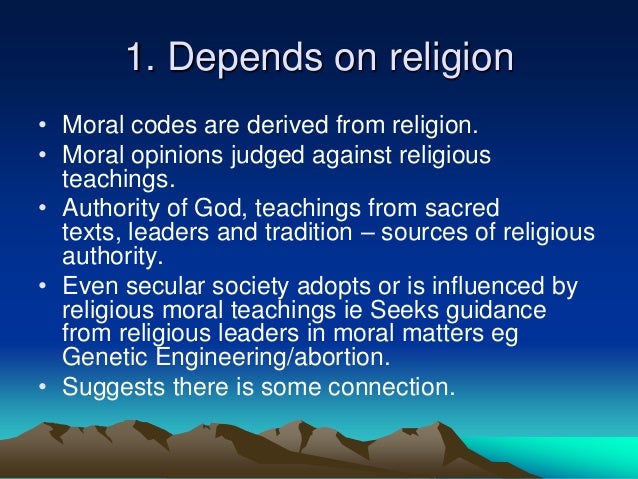 1. Depends on religion

• Moral codes are derived from religion.
• Moral opinions judged against religious teachings.
• Authority of God, teachings from sacred texts, leaders and tradition – sources of religious authority.
• Even secular society adopts or is influenced by religious moral teachings ie Seeks guidance from religious leaders in moral matters eg Genetic Engineering/abortion.
• Suggests there is some connection.